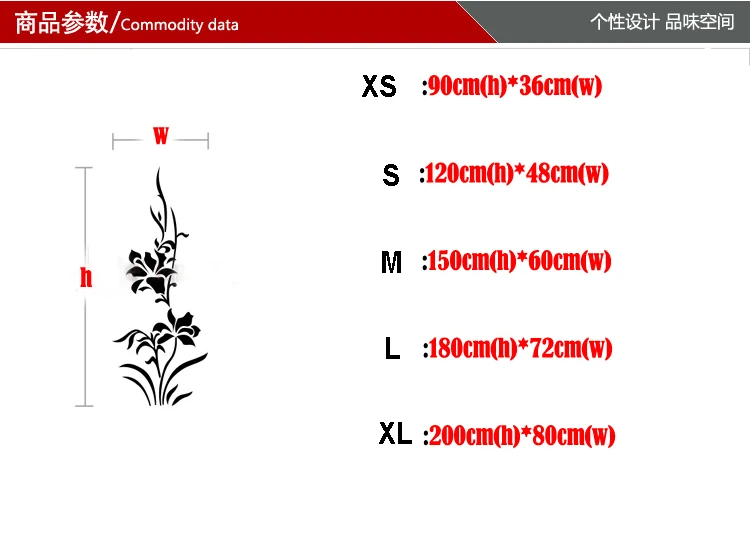 商品参数/Commodity data

个性设计 品味空间

w

h

XS :90cm(h)*36cm(w)

S :120cm(h)*48cm(w)

M :150cm(h)*60cm(w)

L :180cm(h)*72cm(w)

XL :200cm(h)*80cm(w)